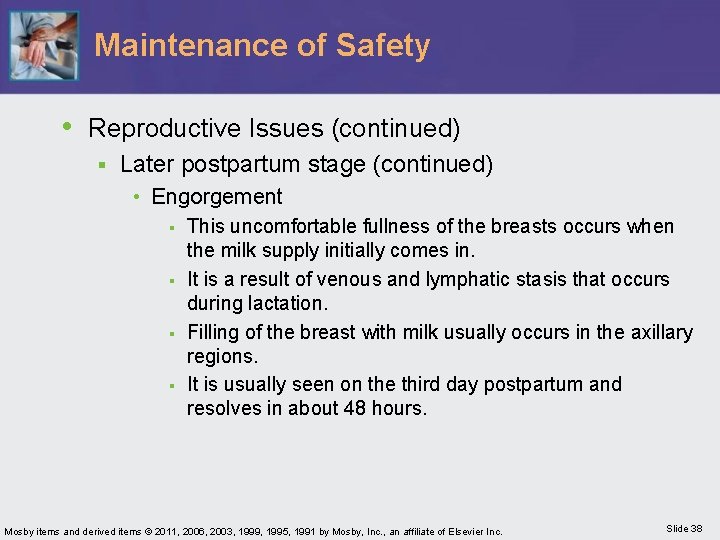 Maintenance of Safety

• Reproductive Issues (continued)

▪ Later postpartum stage (continued)

• Engorgement

▪ This uncomfortable fullness of the breasts occurs when the milk supply initially comes in.

▪ It is a result of venous and lymphatic stasis that occurs during lactation.

▪ Filling of the breast with milk usually occurs in the axillary regions.

▪ It is usually seen on the third day postpartum and resolves in about 48 hours.

Mosby items and derived items © 2011, 2006, 2003, 1999, 1995, 1991 by Mosby, Inc., an affiliate of Elsevier Inc.

Slide 38